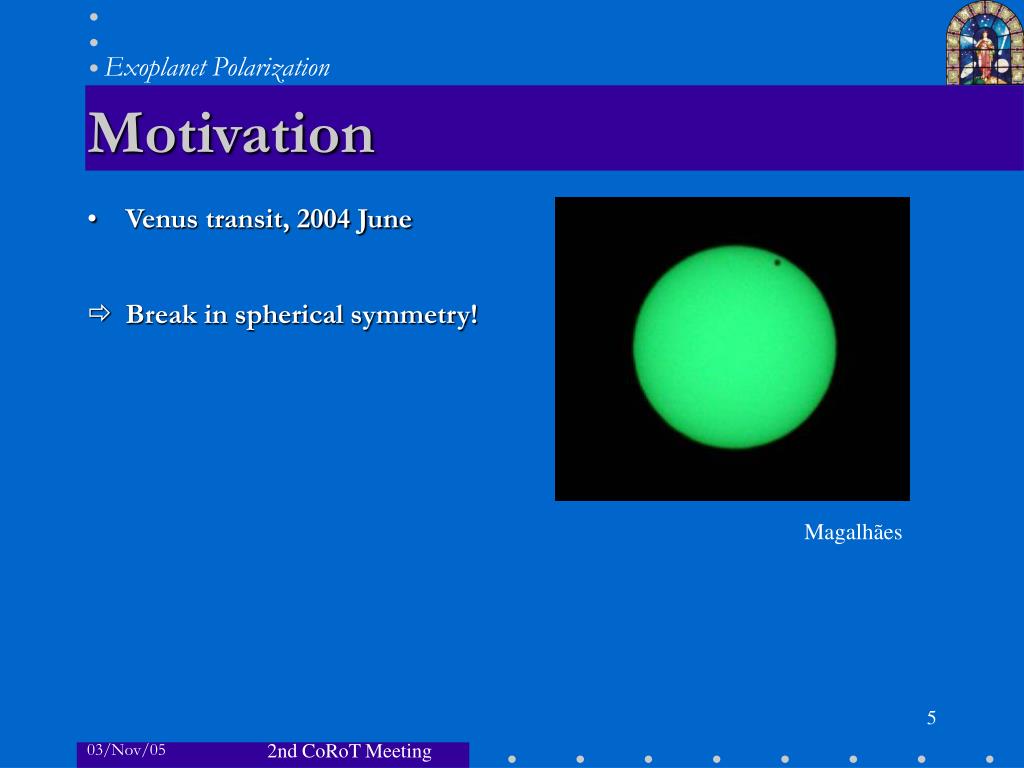 Exoplanet Polarization

Motivation

• Venus transit, 2004 June

⇨ Break in spherical symmetry!

Magalhães

5

03/Nov/05

2nd CoRoT Meeting